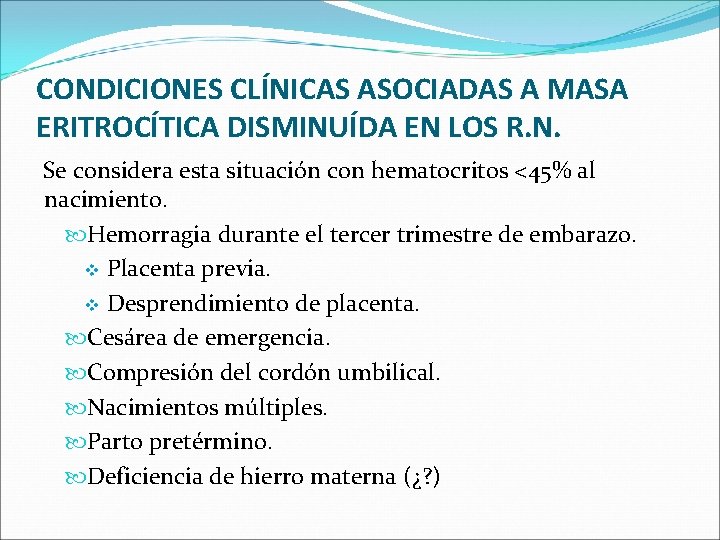 CONDICIONES CLÍNICAS ASOCIADAS A MASA ERITROCÍTICA DISMINUÍDA EN LOS R.N.

Se considera esta situación con hematocritos <45% al nacimiento.

Hemorragia durante el tercer trimestre de embarazo.

Placenta previa.

Desprendimiento de placenta.

Cesárea de emergencia.

Compresión del cordón umbilical.

Nacimientos múltiples.

Parto pretérmino.

Deficiencia de hierro materna (¿?)